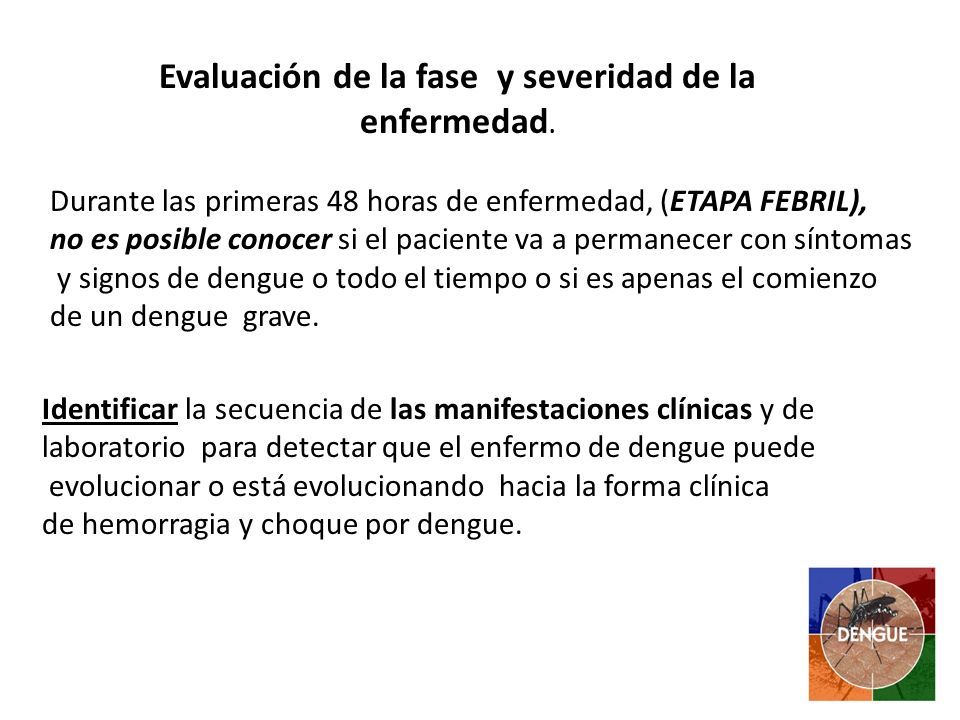 Evaluación de la fase y severidad de la enfermedad.

Durante las primeras 48 horas de enfermedad, (ETAPA FEBRIL), no es posible conocer si el paciente va a permanecer con síntomas y signos de dengue o todo el tiempo o si es apenas el comienzo de un dengue grave.

Identificar la secuencia de las manifestaciones clínicas y de laboratorio para detectar que el enfermo de dengue puede evolucionar o está evolucionando hacia la forma clínica de hemorragia y choque por dengue.

DENGUE